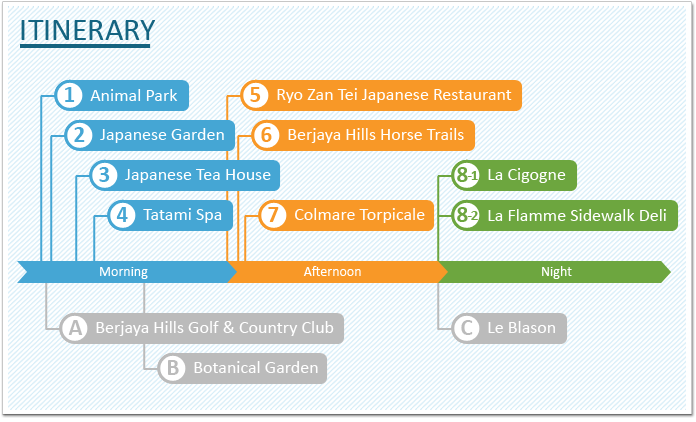 ITINERARY

1 Animal Park

2 Japanese Garden

3 Japanese Tea House

4 Tatami Spa

5 Ryo Zan Tei Japanese Restaurant

6 Berjaya Hills Horse Trails

7 Colmare Torpicale

8-1 La Cigogne

8-2 La Flamme Sidewalk Deli

Morning

Afternoon

Night

A Berjaya Hills Golf & Country Club

B Botanical Garden

C Le Blason